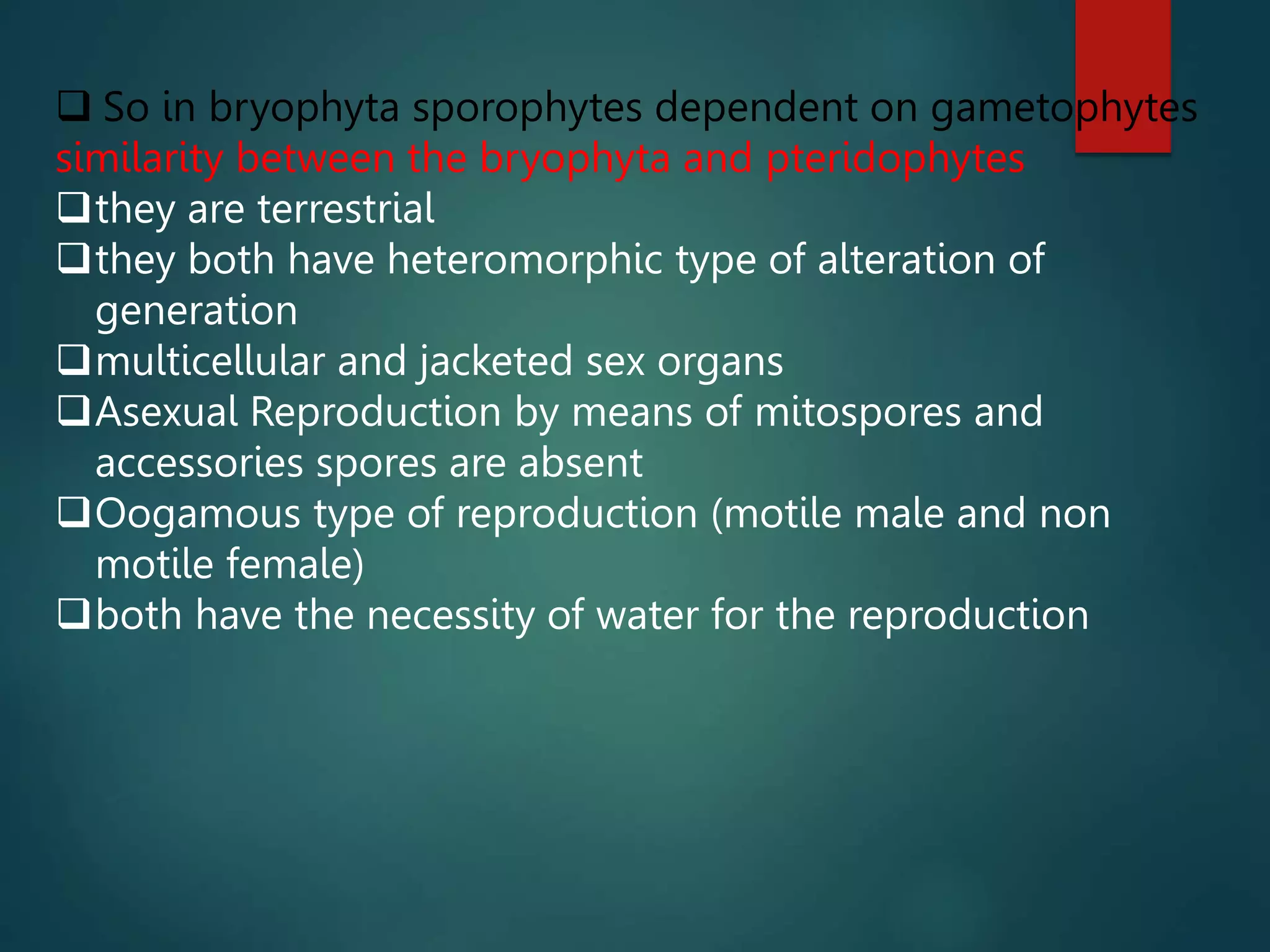 ❑ So in bryophyta sporophytes dependent on gametophytes
similarity between the bryophyta and pteridophytes
❑ they are terrestrial
❑ they both have heteromorphic type of alteration of generation
❑ multicellular and jacketed sex organs
❑ Asexual Reproduction by means of mitospores and accessories spores are absent
❑ Oogamous type of reproduction (motile male and non motile female)
❑ both have the necessity of water for the reproduction